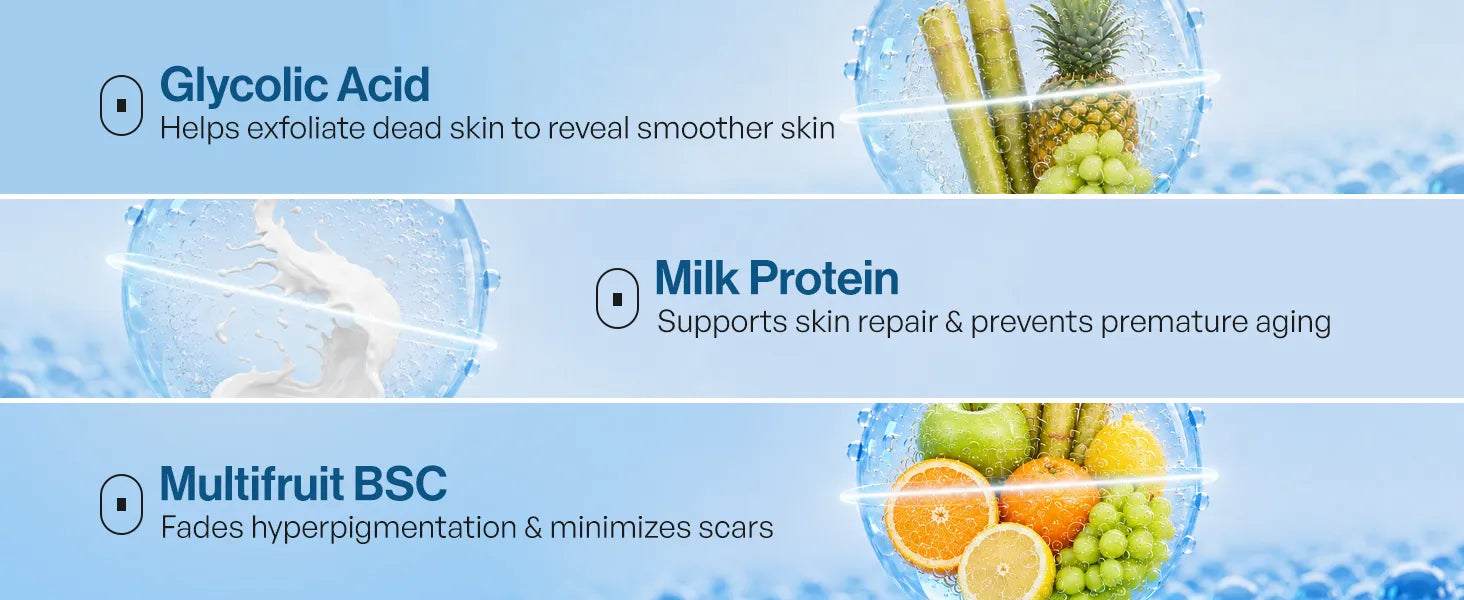 Glycolic Acid
Helps exfoliate dead skin to reveal smoother skin

Milk Protein
Supports skin repair & prevents premature aging

Multifruit BSC
Fades hyperpigmentation & minimizes scars